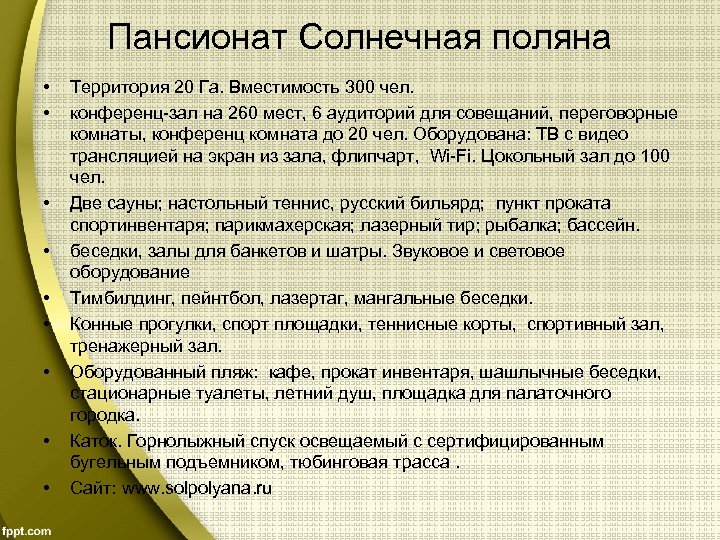 Пансионат Солнечная поляна

• Территория 20 Га. Вместимость 300 чел.
• конференц-зал на 260 мест, 6 аудиторий для совещаний, переговорные комнаты, конференц комната до 20 чел. Оборудована: ТВ с видео трансляцией на экран из зала, флипчарт, Wi-Fi. Цокольный зал до 100 чел.
• Две сауны; настольный теннис, русский бильярд; пункт проката спортинвентаря; парикмахерская; лазерный тир; рыбалка; бассейн.
• беседки, залы для банкетов и шатры. Звуковое и световое оборудование
• Тимбилдинг, пейнтбол, лазертаг, мангальные беседки.
• Конные прогулки, спорт площадки, теннисные корты, спортивный зал, тренажерный зал.
• Оборудованный пляж: кафе, прокат инвентаря, шашлычные беседки, стационарные туалеты, летний душ, площадка для палаточного городка.
• Каток. Горнолыжный спуск освещаемый с сертифицированным бугельным подъемником, тюбинговая трасса .
• Сайт: www.solpolyana.ru

fppt.com